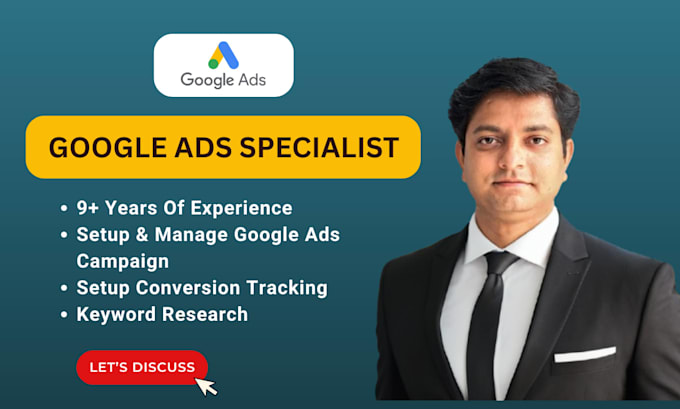 Google Ads

GOOGLE ADS SPECIALIST

• 9+ Years Of Experience
• Setup & Manage Google Ads Campaign
• Setup Conversion Tracking
• Keyword Research

LET'S DISCUSS